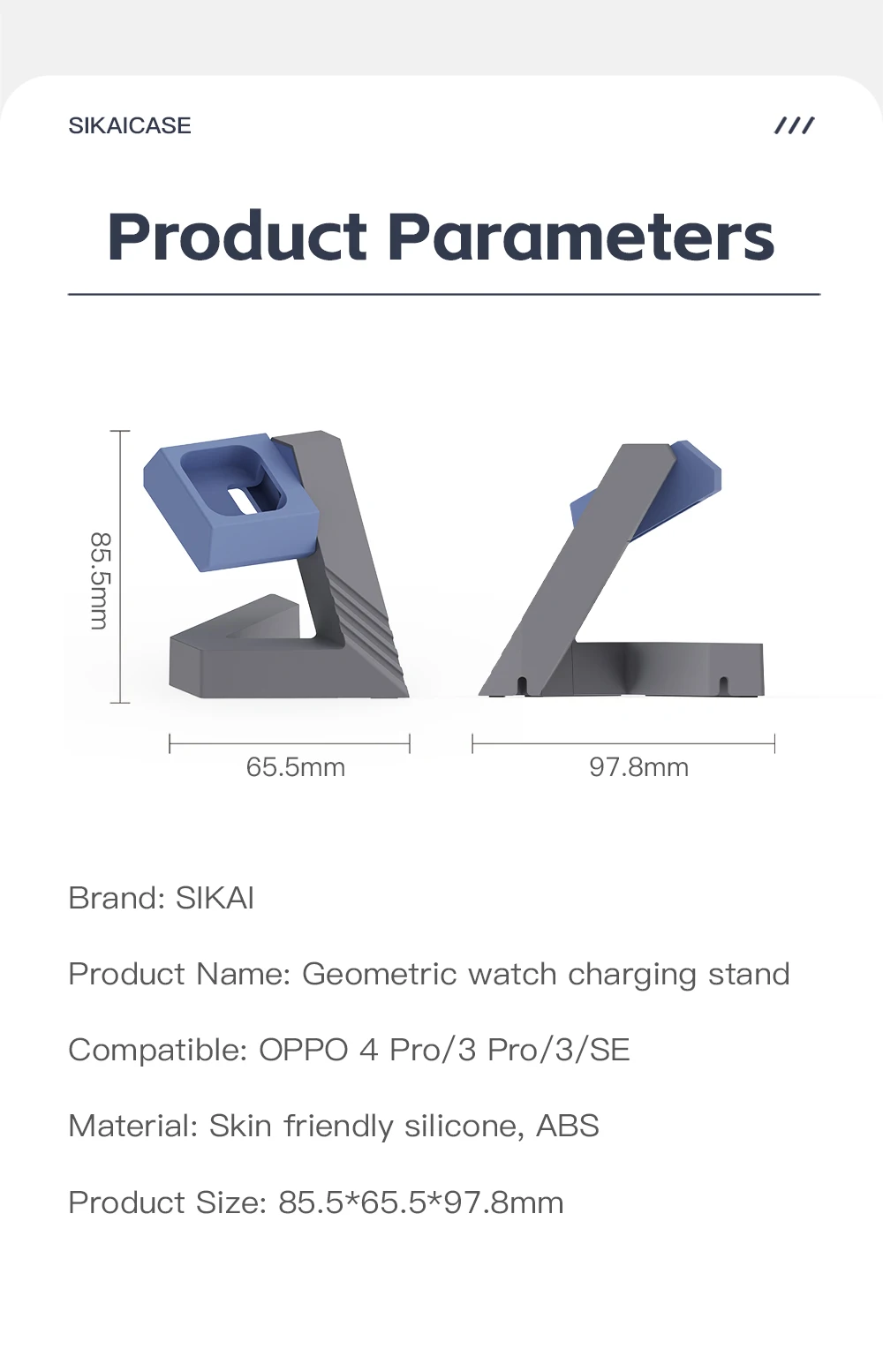 SIKAICASE ///

Product Parameters

85.5mm

65.5mm

97.8mm

Brand: SIKAI

Product Name: Geometric watch charging stand

Compatible: OPPO 4 Pro/3 Pro/3/SE

Material: Skin friendly silicone, ABS

Product Size: 85.5*65.5*97.8mm